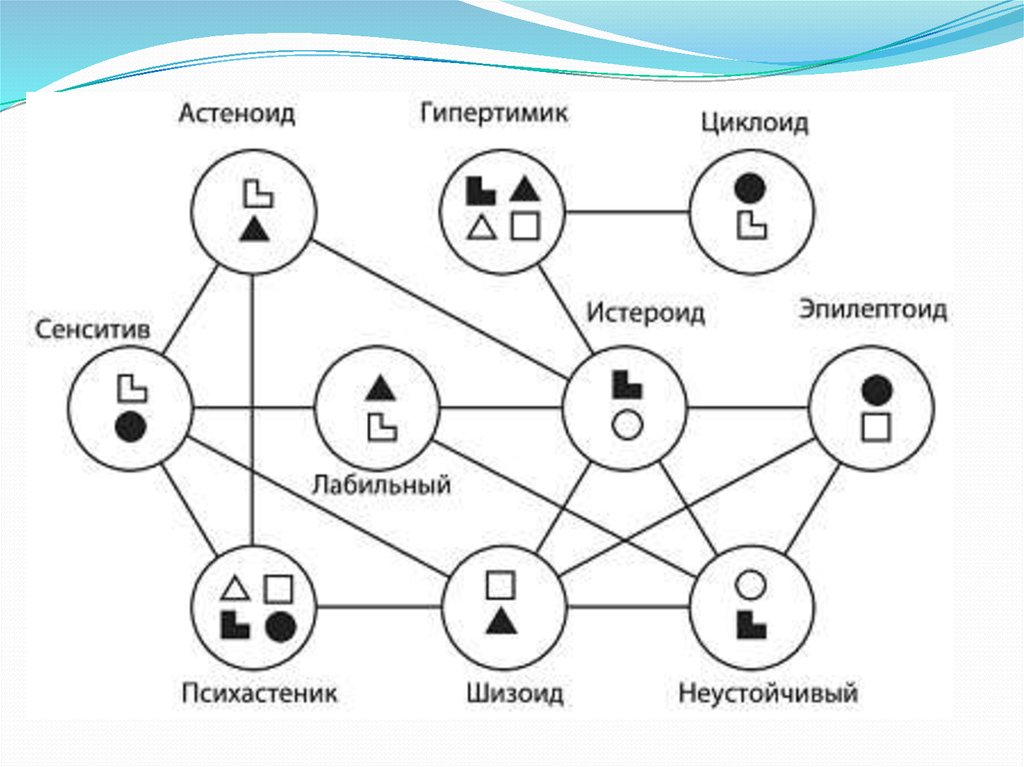 Астеноид

Гипертимик

Циклоид

Сенситив

Истероид

Эпилептоид

Лабильный

Психастеник

Шизоид

Неустойчивый